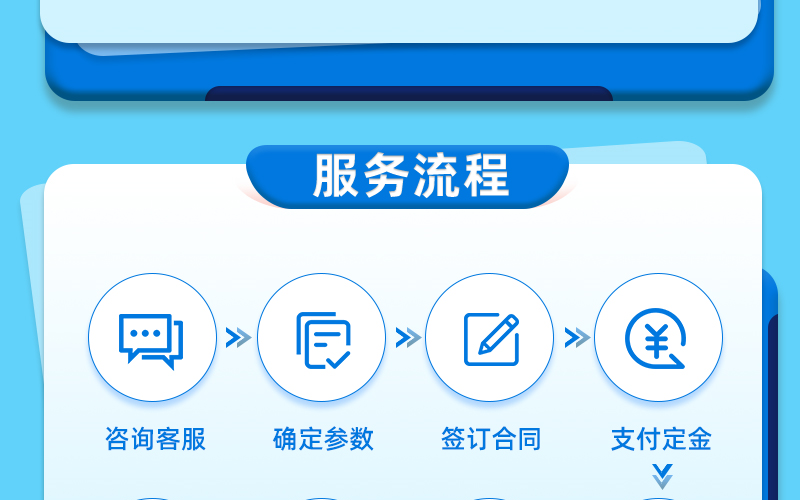 服务流程

咨询客服

确定参数

签订合同

支付定金